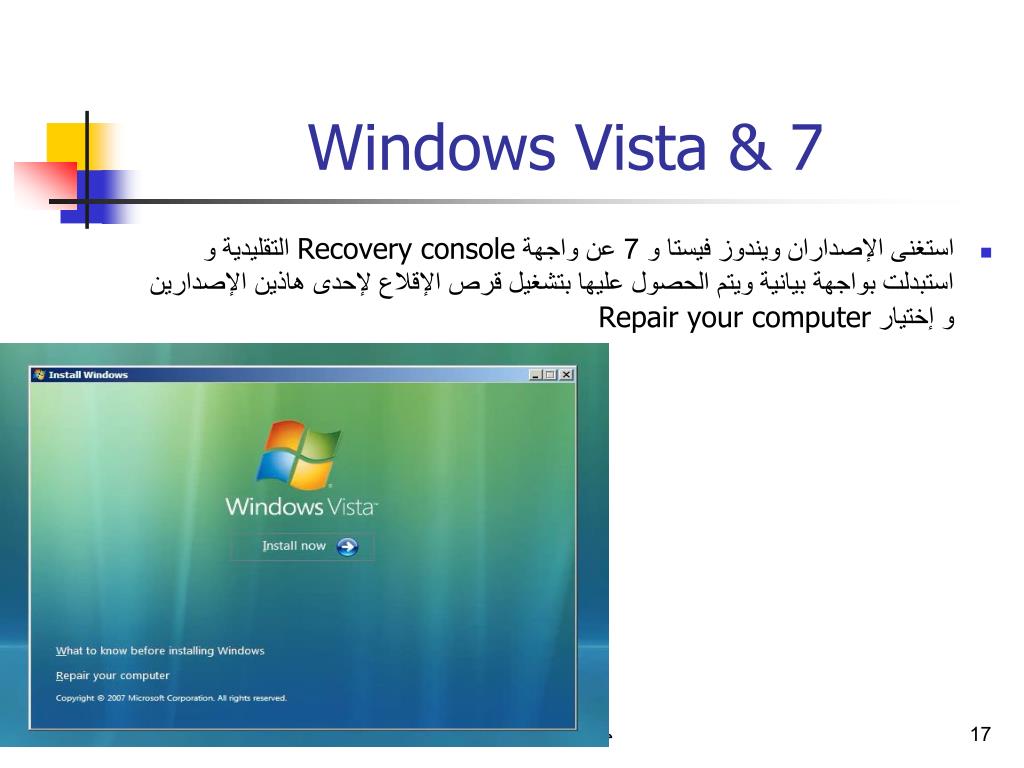 Windows Vista & 7

استغنى الإصداران ويندوز فيستا و 7 عن واجهة Recovery console التقليدية و استبدلت بواجهة بيانية ويتم الحصول عليها بتشغيل قرص الإقلاع لإحدى هاذين الإصدارين و إختيار Repair your computer

Install Windows

Windows Vista

Install now

What to know before installing Windows

Repair your computer

Copyright © 2007 Microsoft Corporation. All rights reserved.

17